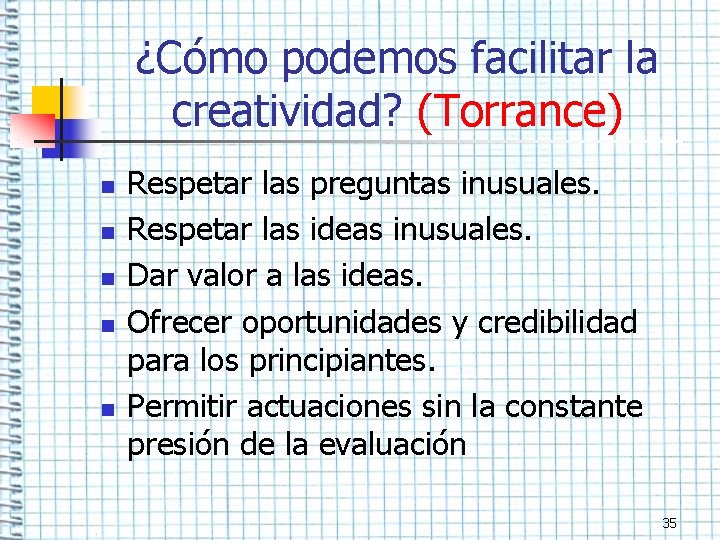 ¿Cómo podemos facilitar la creatividad? (Torrance)

- Respetar las preguntas inusuales.
- Respetar las ideas inusuales.
- Dar valor a las ideas.
- Ofrecer oportunidades y credibilidad para los principiantes.
- Permitir actuaciones sin la constante presión de la evaluación

35